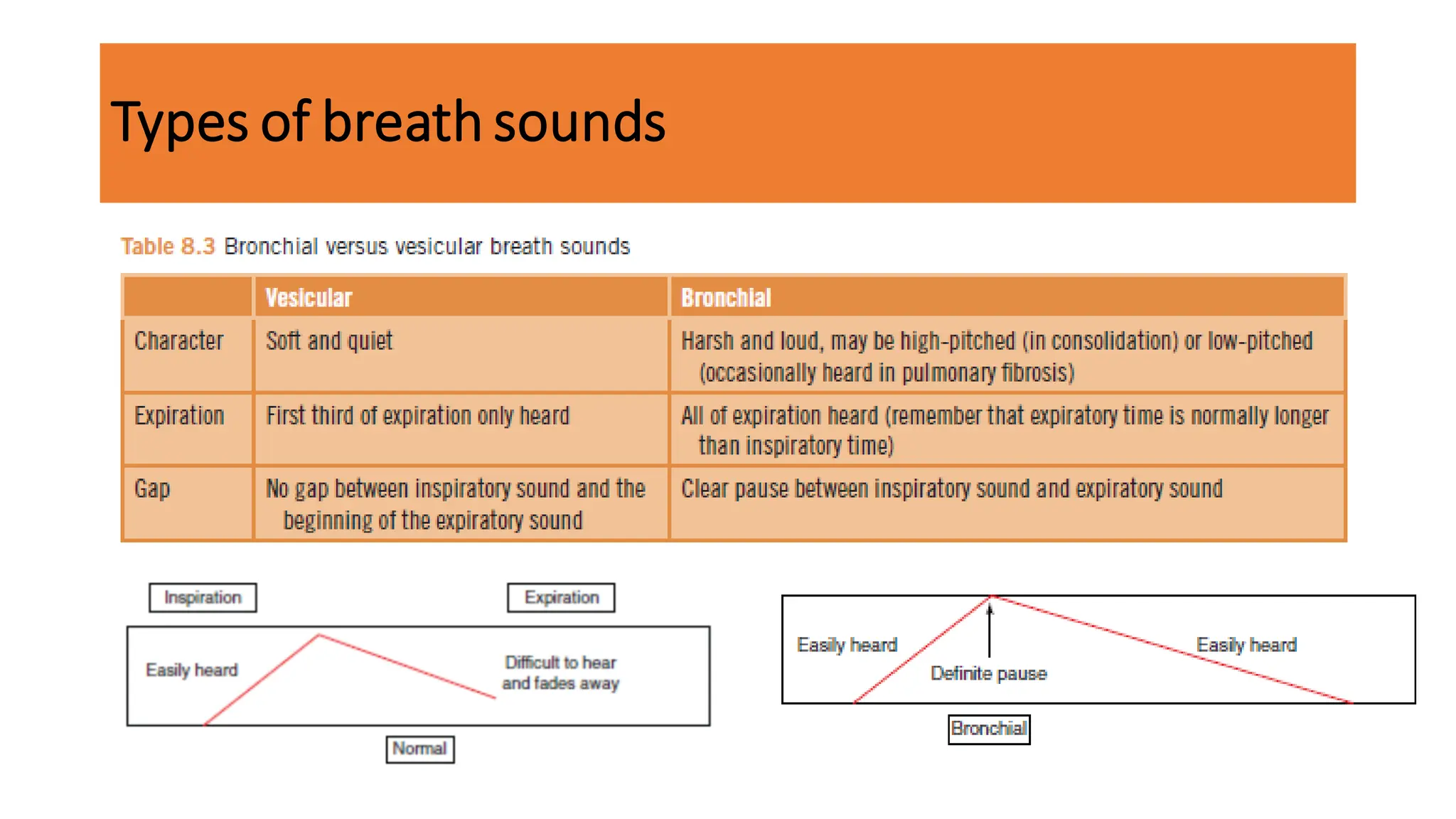 Types of breath sounds

Table 8.3 Bronchial versus vesicular breath sounds

| | Vesicular | Bronchial |
|---|---|---|
| Character | Soft and quiet | Harsh and loud, may be high-pitched (in consolidation) or low-pitched (occasionally heard in pulmonary fibrosis) |
| Expiration | First third of expiration only heard | All of expiration heard (remember that expiratory time is normally longer than inspiratory time) |
| Gap | No gap between inspiratory sound and the beginning of the expiratory sound | Clear pause between inspiratory sound and expiratory sound |

Inspiration

Expiration

Easily heard

Difficult to hear and fades away

Normal

Easily heard

Definite pause

Easily heard

Bronchial